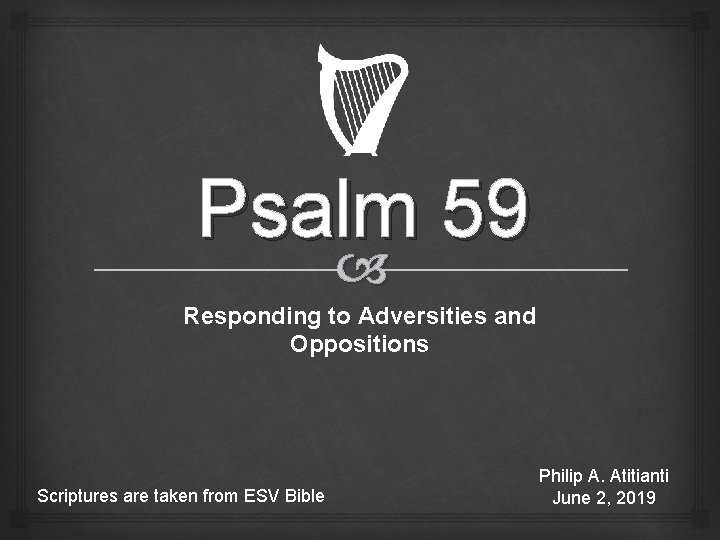 Psalm 59

Responding to Adversities and Oppositions

Scriptures are taken from ESV Bible

Philip A. Atitianti
June 2, 2019